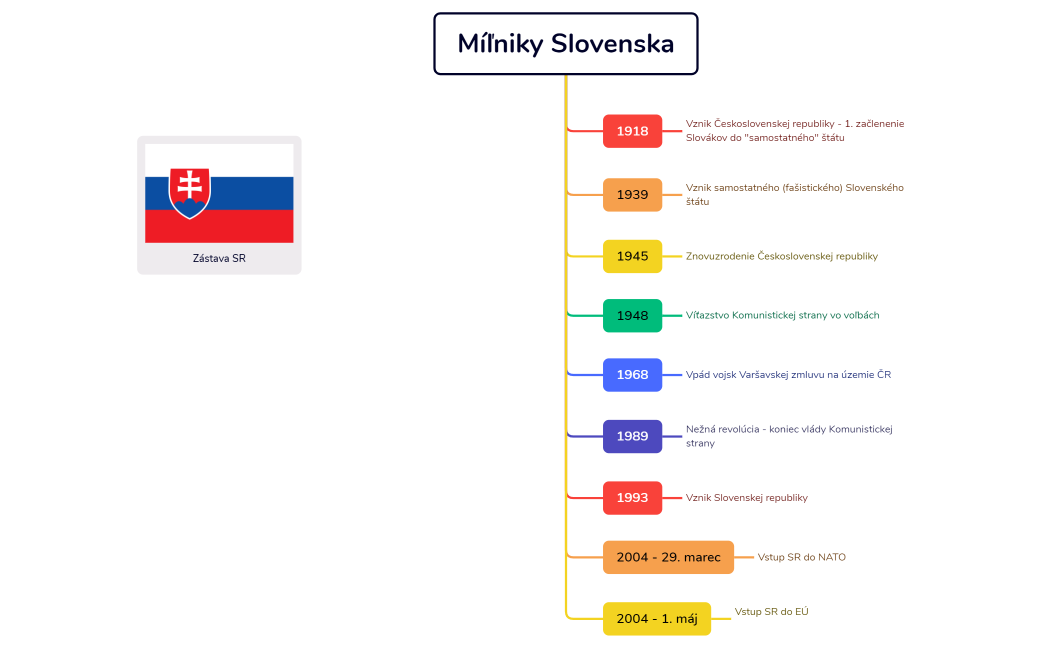 Míľniky Slovenska

Zástava SR

1918 Vznik Československej republiky - 1. začlenenie Slovákov do "samostatného" štátu

1939 Vznik samostatného (fašistického) Slovenského štátu

1945 Znovuzrodenie Československej republiky

1948 Víťazstvo Komunistickej strany vo voľbách

1968 Vpád vojsk Varšavskej zmluvu na územie ČR

1989 Nežná revolúcia - koniec vlády Komunistickej strany

1993 Vznik Slovenskej republiky

2004 - 29. marec Vstup SR do NATO

2004 - 1. máj Vstup SR do EÚ